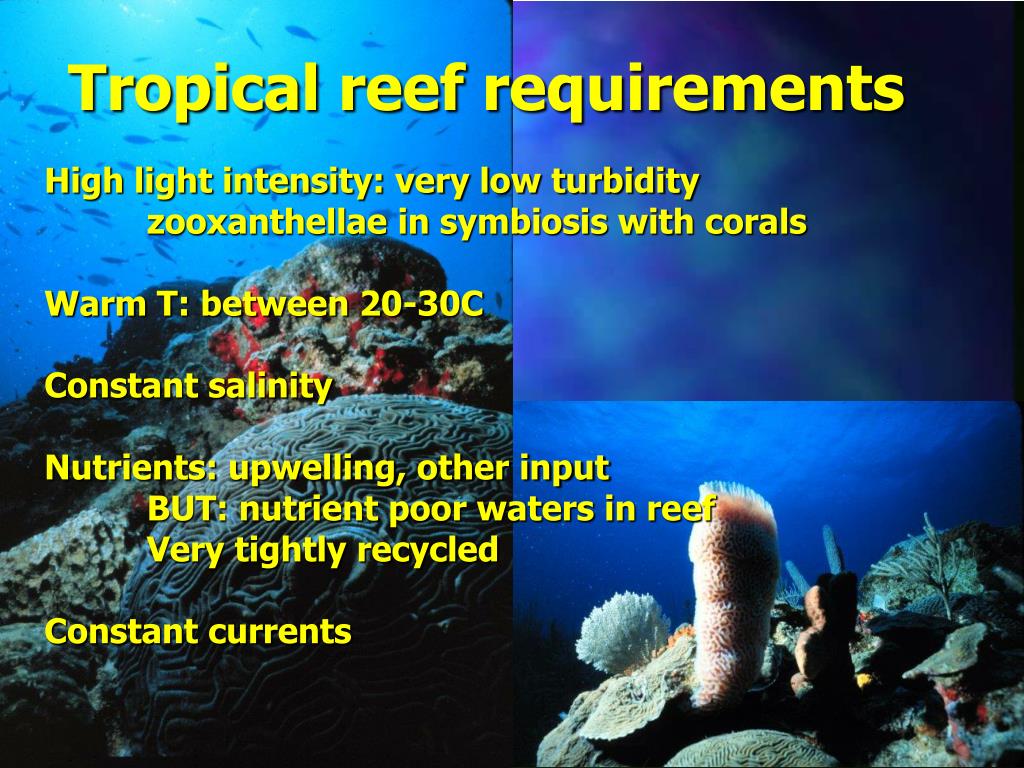 Tropical reef requirements

High light intensity: very low turbidity
zooxanthellae in symbiosis with corals

Warm T: between 20-30C

Constant salinity

Nutrients: upwelling, other input
BUT: nutrient poor waters in reef
Very tightly recycled

Constant currents